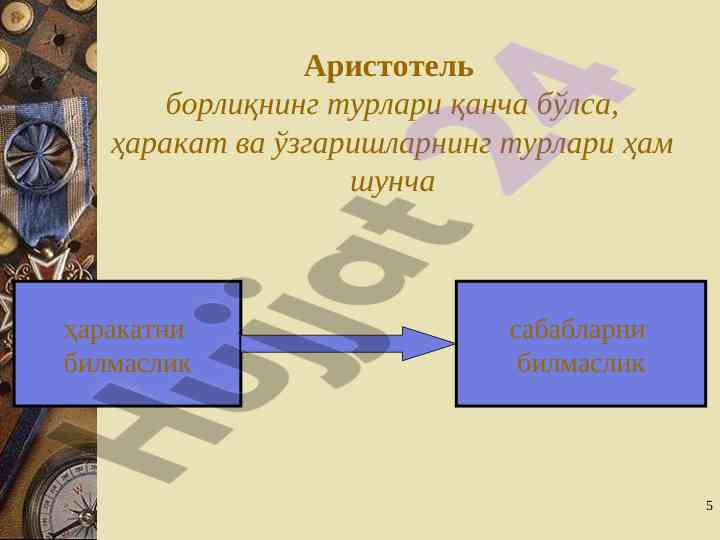 Аристотель
борлиқнинг турлари қанча бўлса, ҳаракат ва ўзгаришларнинг турлари ҳам шунча

ҳаракатни билмаслик

сабабларни билмаслик

Hujjat 24

5